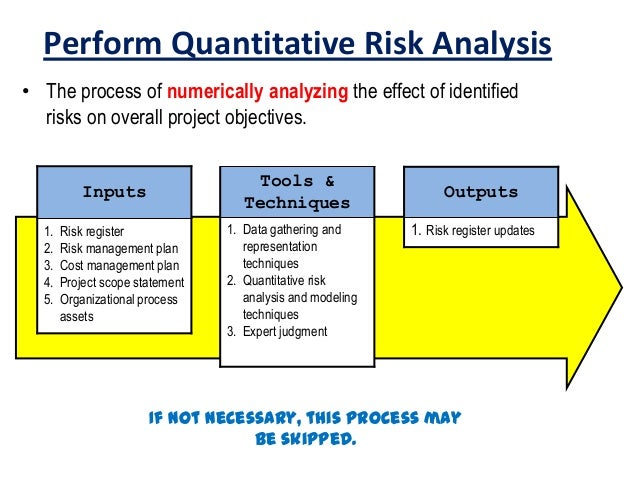 Perform Quantitative Risk Analysis

• The process of numerically analyzing the effect of identified risks on overall project objectives.

Inputs

1. Risk register
2. Risk management plan
3. Cost management plan
4. Project scope statement
5. Organizational process assets

Tools & Techniques

1. Data gathering and representation techniques
2. Quantitative risk analysis and modeling techniques
3. Expert judgment

Outputs

1. Risk register updates

IF NOT NECESSARY, THIS PROCESS MAY BE SKIPPED.